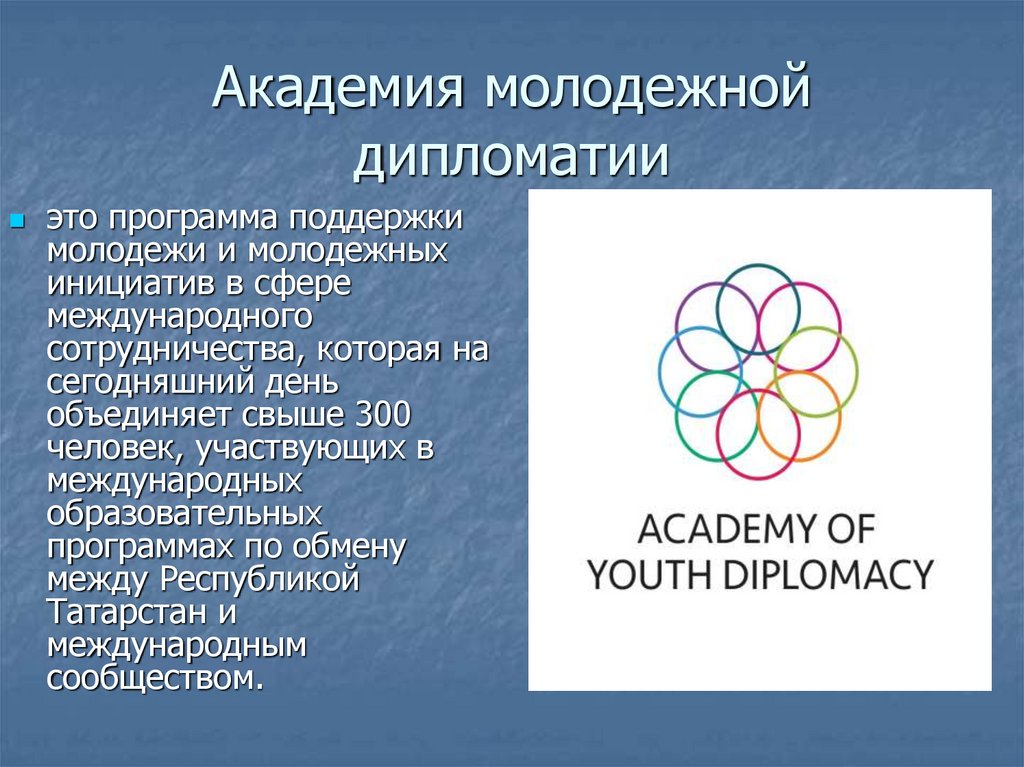 Академия молодежной дипломатии

это программа поддержки молодежи и молодежных инициатив в сфере международного сотрудничества, которая на сегодняшний день объединяет свыше 300 человек, участвующих в международных образовательных программах по обмену между Республикой Татарстан и международным сообществом.

ACADEMY OF YOUTH DIPLOMACY